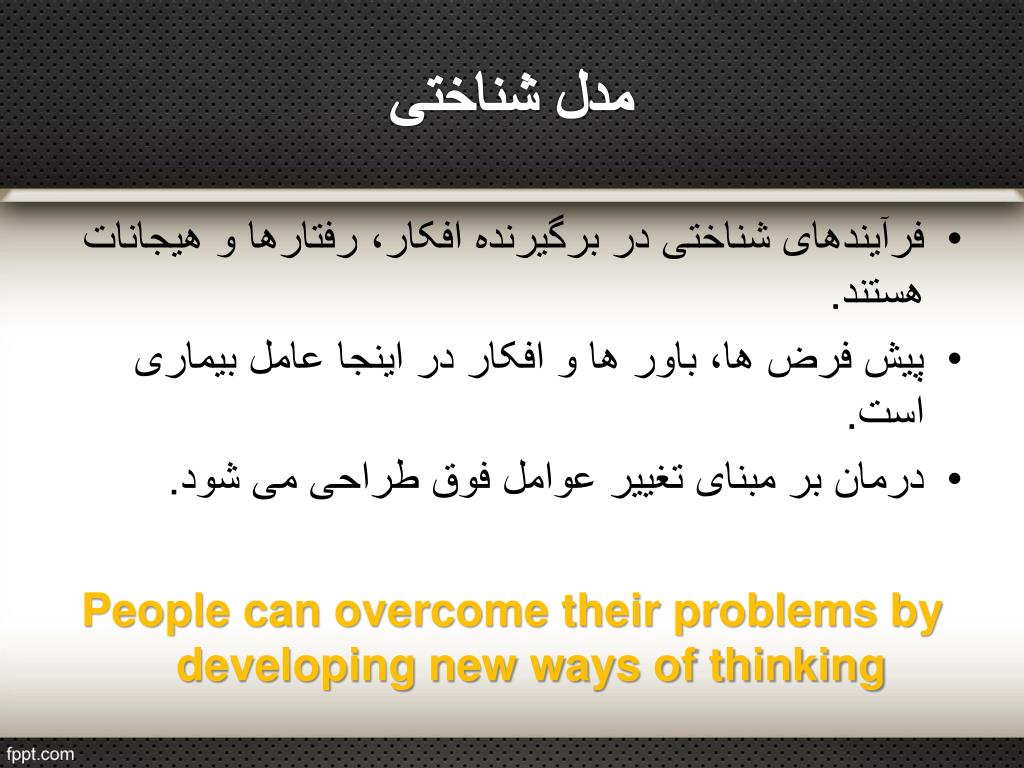 مدل شناختی

• فرآیندهای شناختی در برگیرنده افکار، رفتارها و هیجانات هستند.
• پیش فرض ها، باور ها و افکار در اینجا عامل بیماری است.
• درمان بر مبنای تغییر عوامل فوق طراحی می شود.

People can overcome their problems by developing new ways of thinking

fppt.com